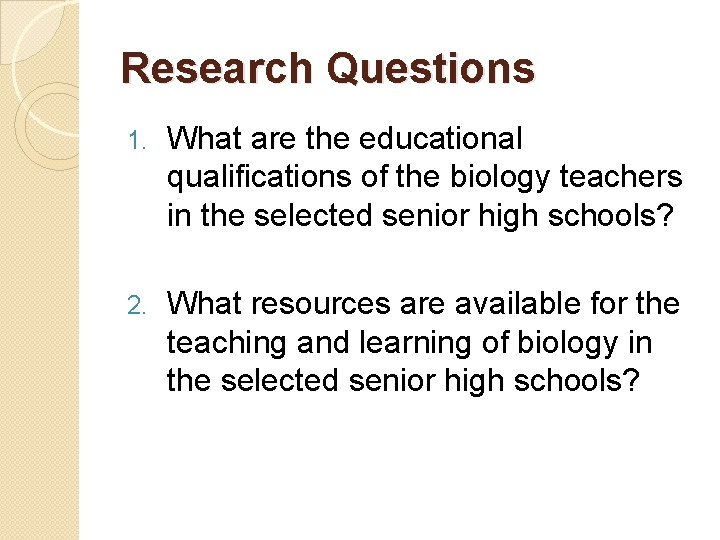 Research Questions

1. What are the educational qualifications of the biology teachers in the selected senior high schools?

2. What resources are available for the teaching and learning of biology in the selected senior high schools?